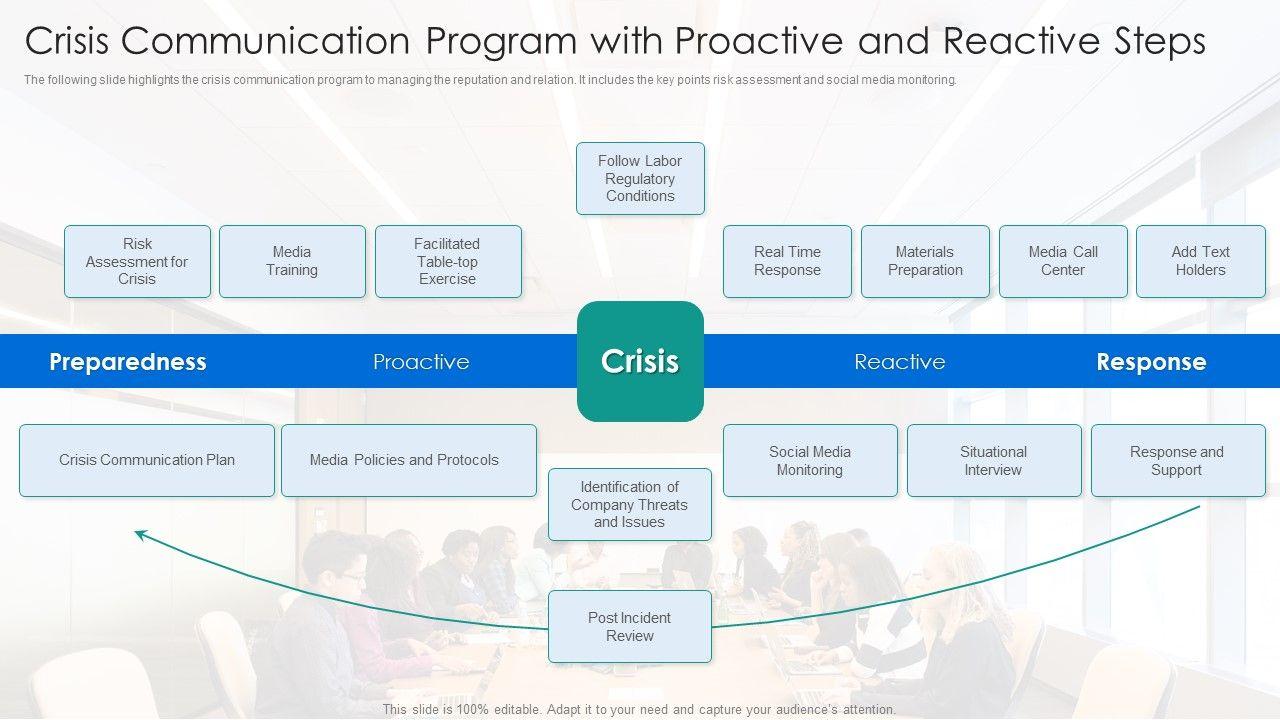 Crisis Communication Program with Proactive and Reactive Steps

The following slide highlights the crisis communication program to managing the reputation and relation. It includes the key points risk assessment and social media monitoring.

Follow Labor Regulatory Conditions

Risk Assessment for Crisis

Media Training

Facilitated Table-top Exercise

Real Time Response

Materials Preparation

Media Call Center

Add Text Holders

Preparedness

Proactive

Crisis

Reactive

Response

Crisis Communication Plan

Media Policies and Protocols

Identification of Company Threats and Issues

Social Media Monitoring

Situational Interview

Response and Support

Post Incident Review

This slide is 100% editable. Adapt it to your need and capture your audience's attention.